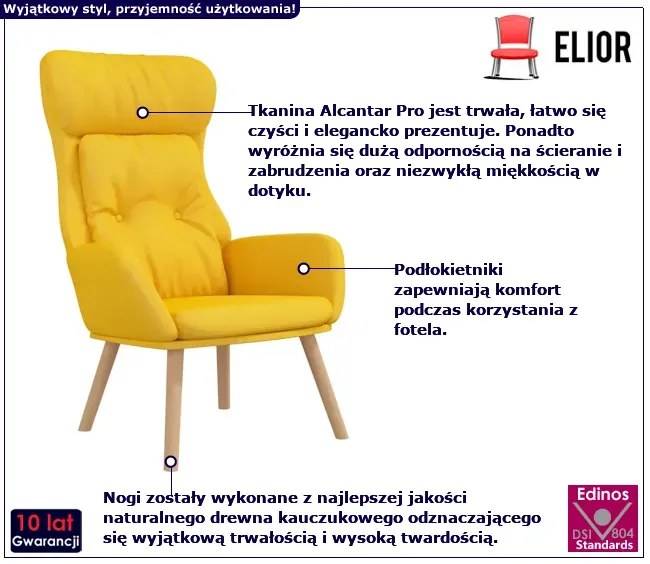 Wyjątkowy styl, przyjemność użytkowania!

ELIOR

Tkanina Alcantar Pro jest trwała, łatwo się czyści i elegancko prezentuje. Ponadto wyróżnia się dużą odpornością na ścieranie i zabrudzenia oraz niezwykłą miękkością w dotyku.

Podłokietniki zapewniają komfort podczas korzystania z fotela.

Nogi zostały wykonane z najlepszej jakości naturalnego drewna kauczukowego odznaczającego się wyjątkową trwałością i wysoką twardością.

10 lat
Gwarancji

Edinos
DSI 804
Standards